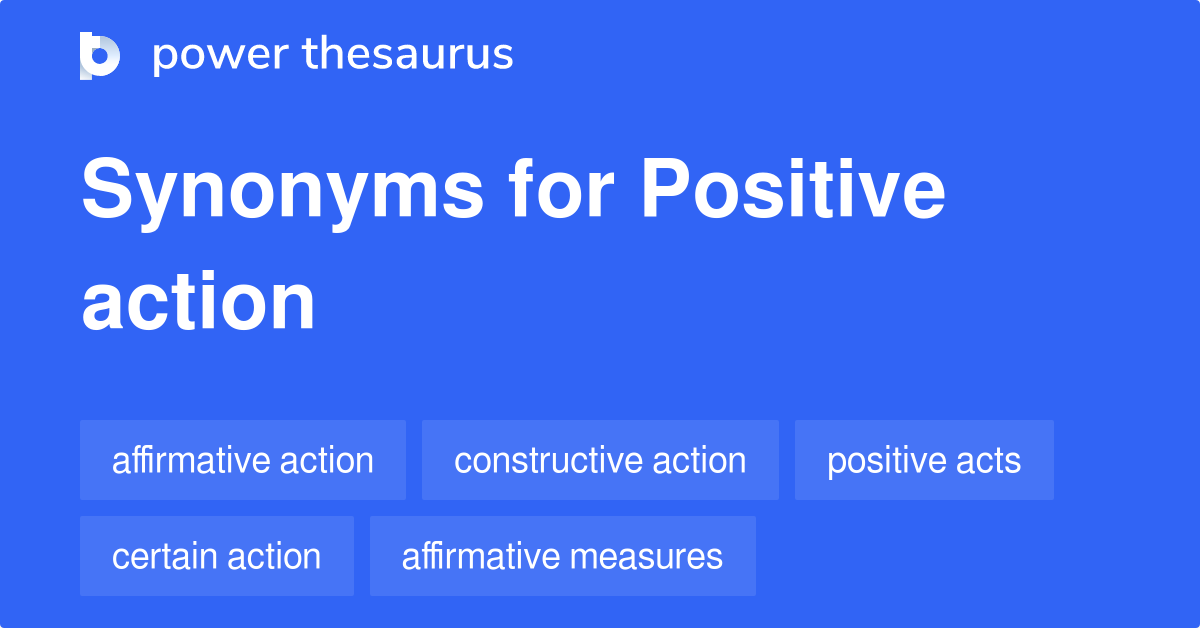 power thesaurus

Synonyms for Positive action

affirmative action
constructive action
positive acts
certain action
affirmative measures